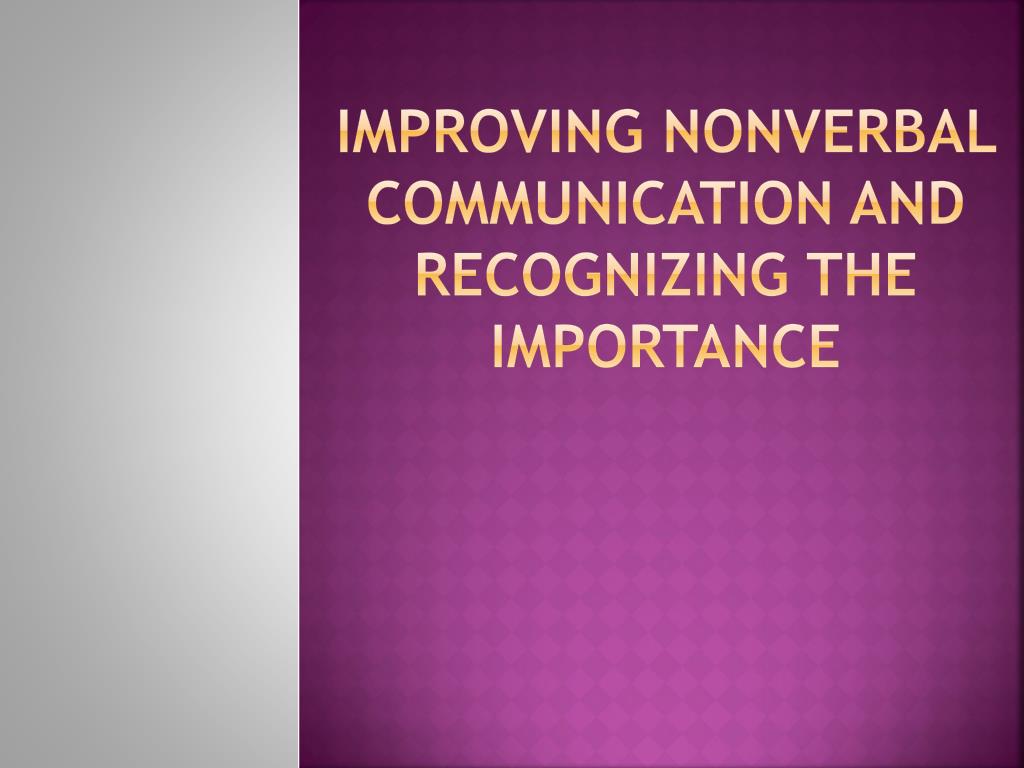 IMPROVING NONVERBAL COMMUNICATION AND RECOGNIZING THE IMPORTANCE